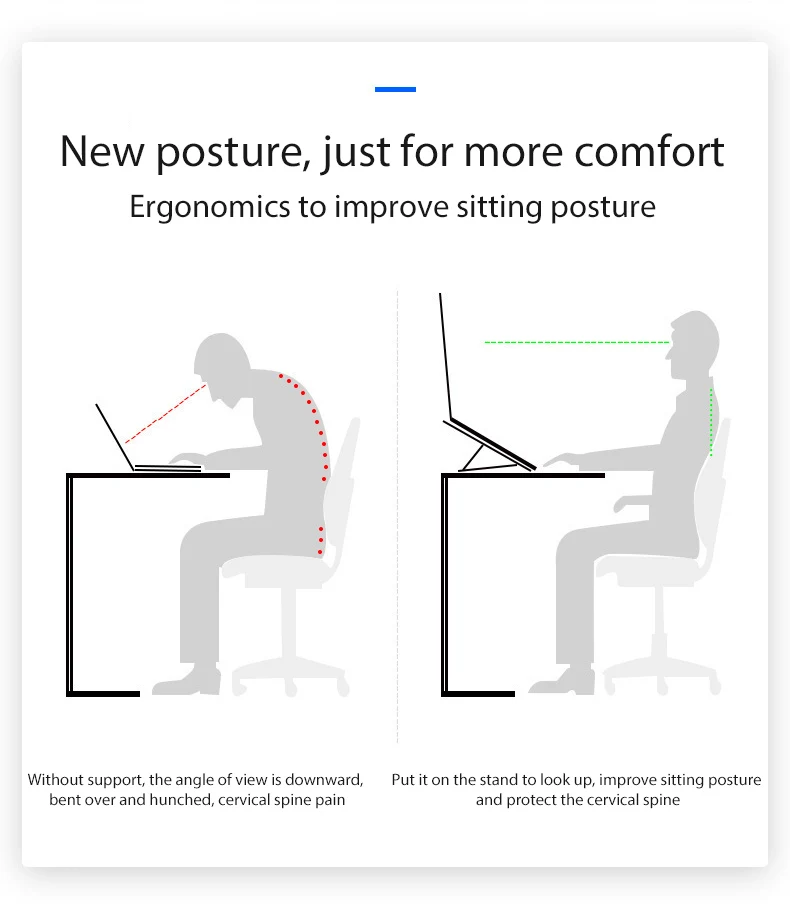 New posture, just for more comfort

Ergonomics to improve sitting posture

Without support, the angle of view is downward, bent over and hunched, cervical spine pain

Put it on the stand to look up, improve sitting posture and protect the cervical spine